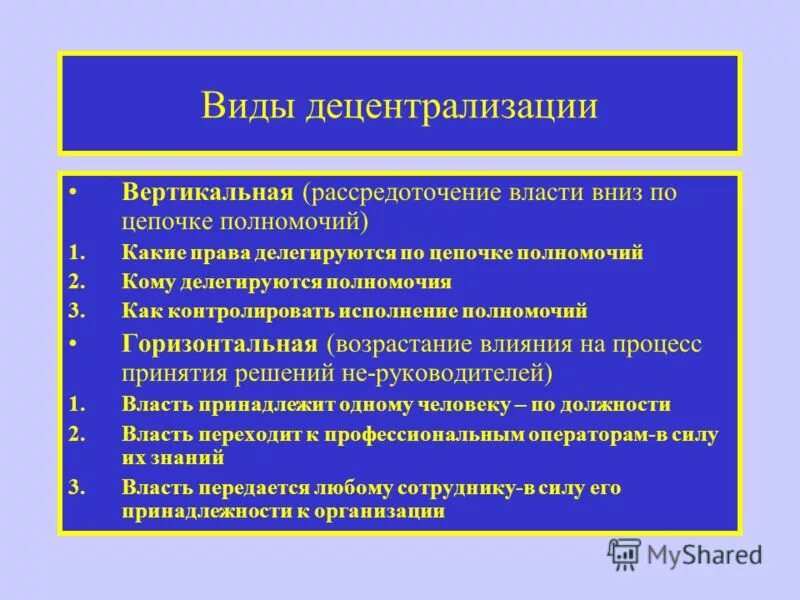 Виды децентрализации

• Вертикальная (рассредоточение власти вниз по цепочке полномочий)

1. Какие права делегируются по цепочке полномочий
2. Кому делегируются полномочия
3. Как контролировать исполнение полномочий

• Горизонтальная (возрастание влияния на процесс принятия решений не-руководителей)

1. Власть принадлежит одному человеку – по должности
2. Власть переходит к профессиональным операторам-в силу их знаний
3. Власть передается любому сотруднику-в силу его принадлежности к организации

MyShared